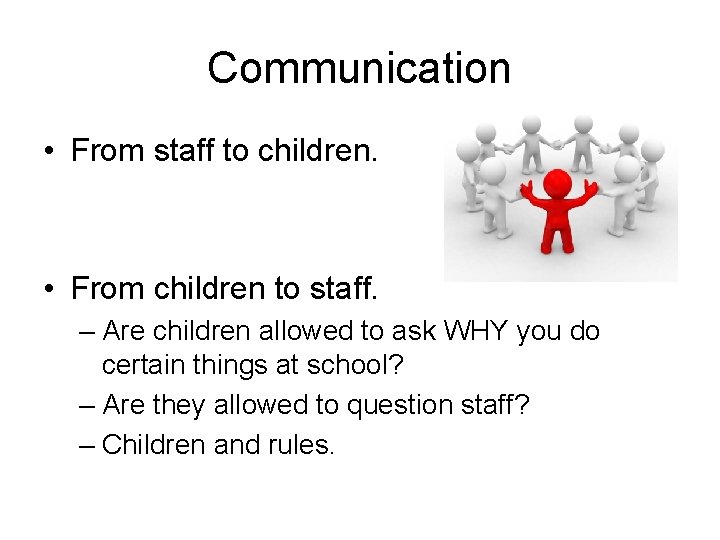 Communication

• From staff to children.

• From children to staff.

– Are children allowed to ask WHY you do certain things at school?

– Are they allowed to question staff?

– Children and rules.